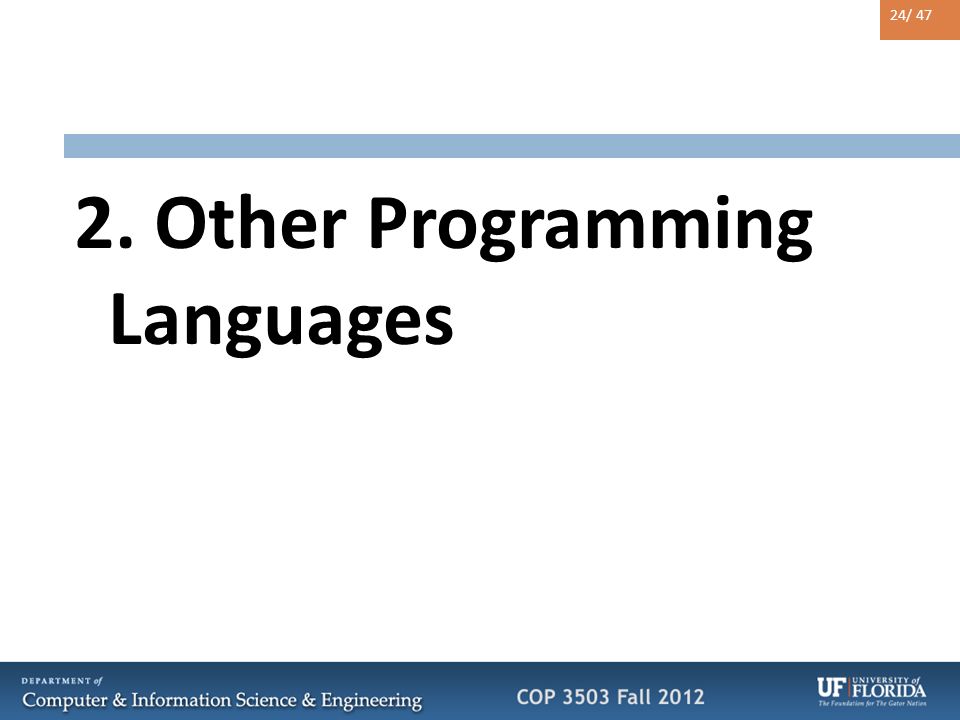 24/ 47

2. Other Programming Languages

DEPARTMENT of
Computer & Information Science & Engineering

COP 3503 Fall 2012

UF UNIVERSITY of FLORIDA
The Foundation for The Gator Nation